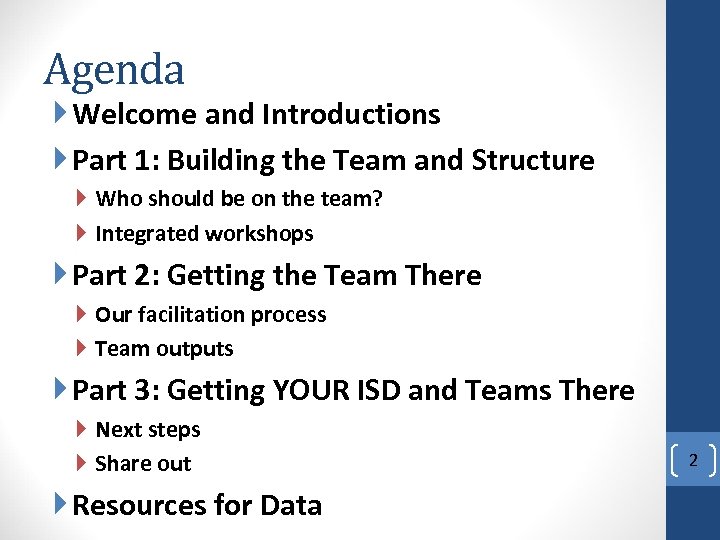 Agenda

Welcome and Introductions

Part 1: Building the Team and Structure

Who should be on the team?

Integrated workshops

Part 2: Getting the Team There

Our facilitation process

Team outputs

Part 3: Getting YOUR ISD and Teams There

Next steps

Share out

Resources for Data

2